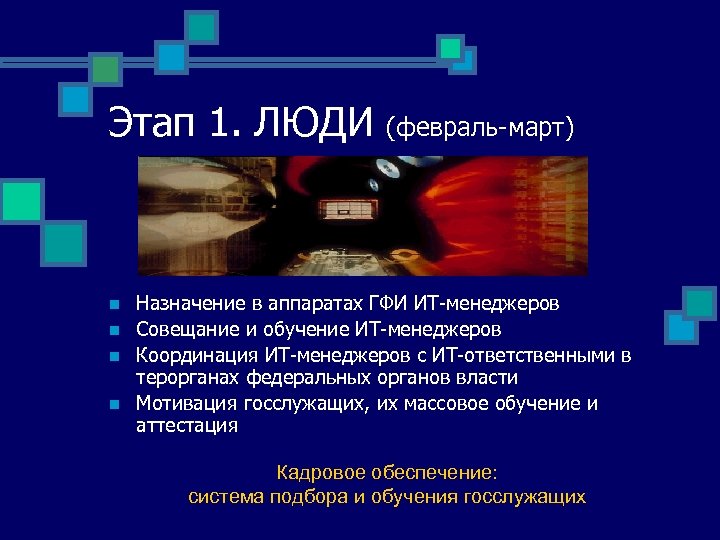 Этап 1. ЛЮДИ (февраль-март)

- Назначение в аппаратах ГФИ ИТ-менеджеров
- Совещание и обучение ИТ-менеджеров
- Координация ИТ-менеджеров с ИТ-ответственными в терорганах федеральных органов власти
- Мотивация госслужащих, их массовое обучение и аттестация

Кадровое обеспечение:
система подбора и обучения госслужащих